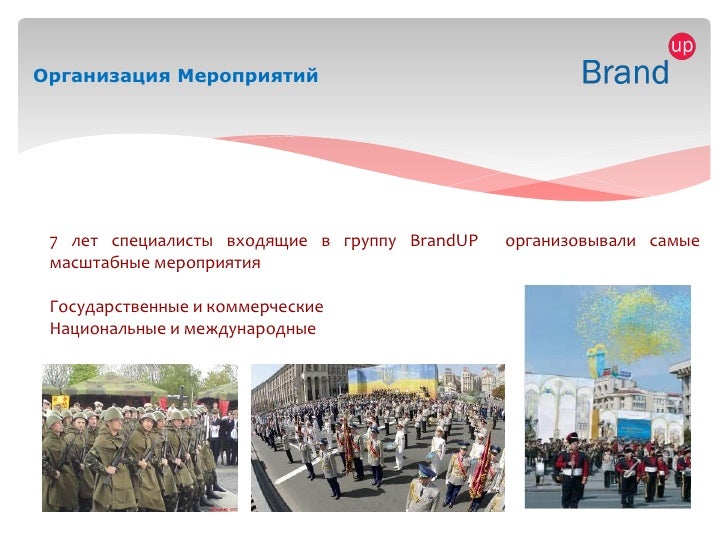 Организация Мероприятий

Brand up

7 лет специалисты входящие в группу BrandUP организовывали самые масштабные мероприятия

Государственные и коммерческие
Национальные и международные